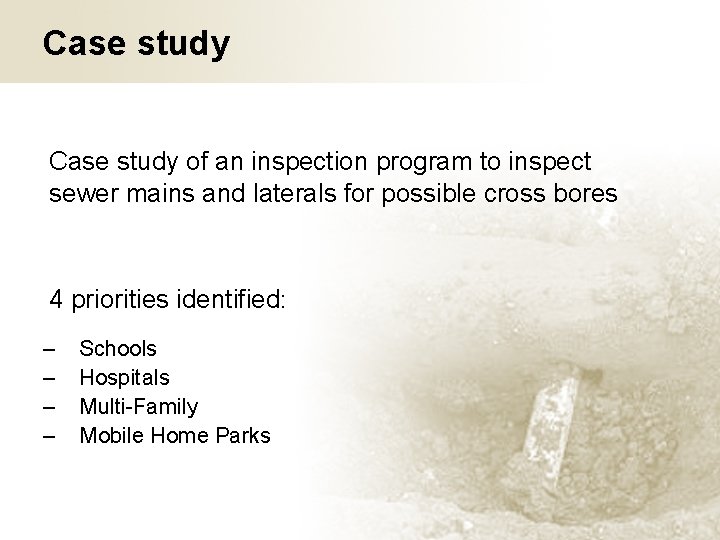 Case study

Case study of an inspection program to inspect sewer mains and laterals for possible cross bores

4 priorities identified:

– Schools
– Hospitals
– Multi-Family
– Mobile Home Parks